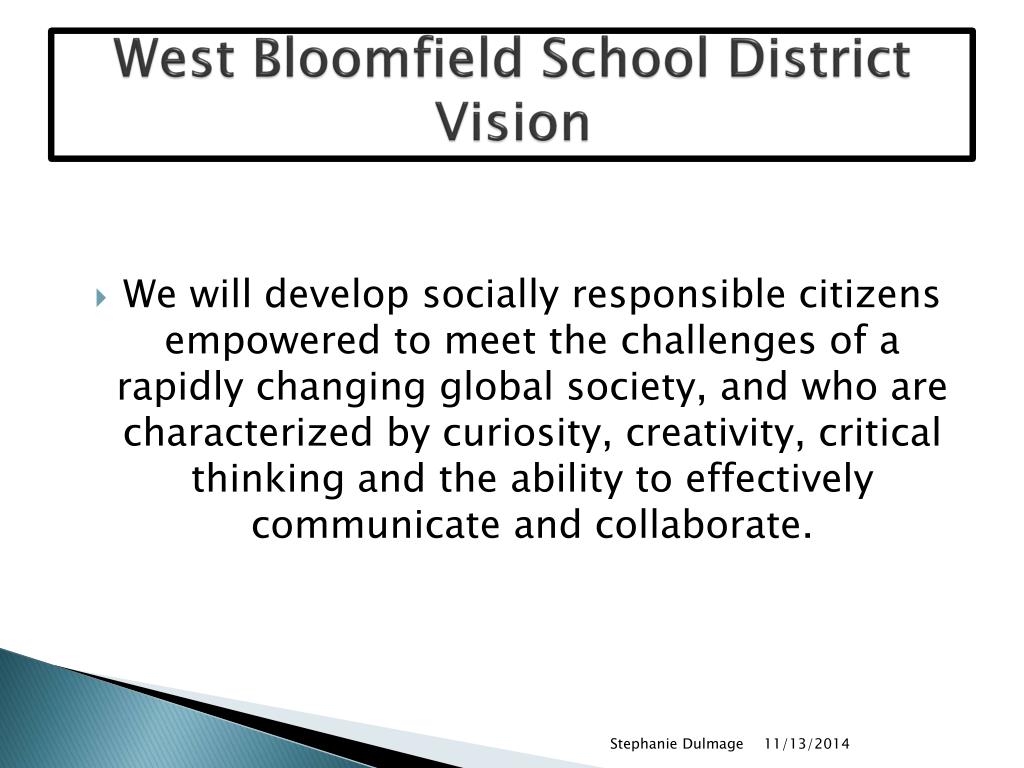 West Bloomfield School District Vision

We will develop socially responsible citizens empowered to meet the challenges of a rapidly changing global society, and who are characterized by curiosity, creativity, critical thinking and the ability to effectively communicate and collaborate.

Stephanie Dulmage 11/13/2014